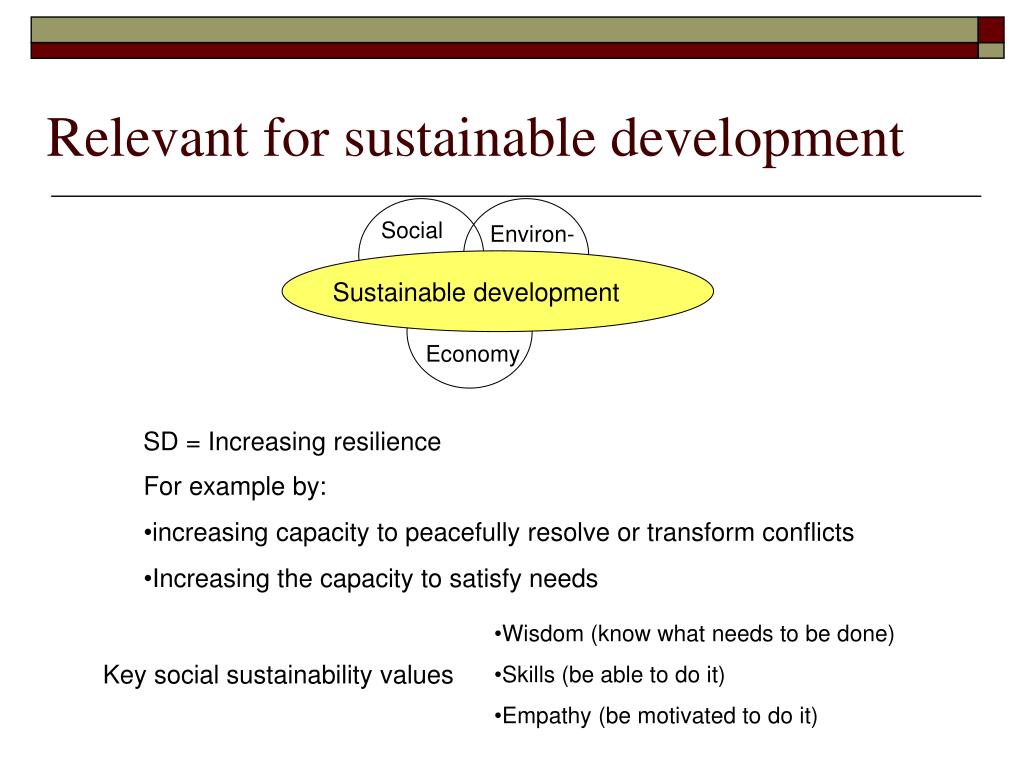 Relevant for sustainable development

Social

Environ-

Sustainable development

Economy

SD = Increasing resilience

For example by:

•increasing capacity to peacefully resolve or transform conflicts

•Increasing the capacity to satisfy needs

Key social sustainability values

•Wisdom (know what needs to be done)

•Skills (be able to do it)

•Empathy (be motivated to do it)